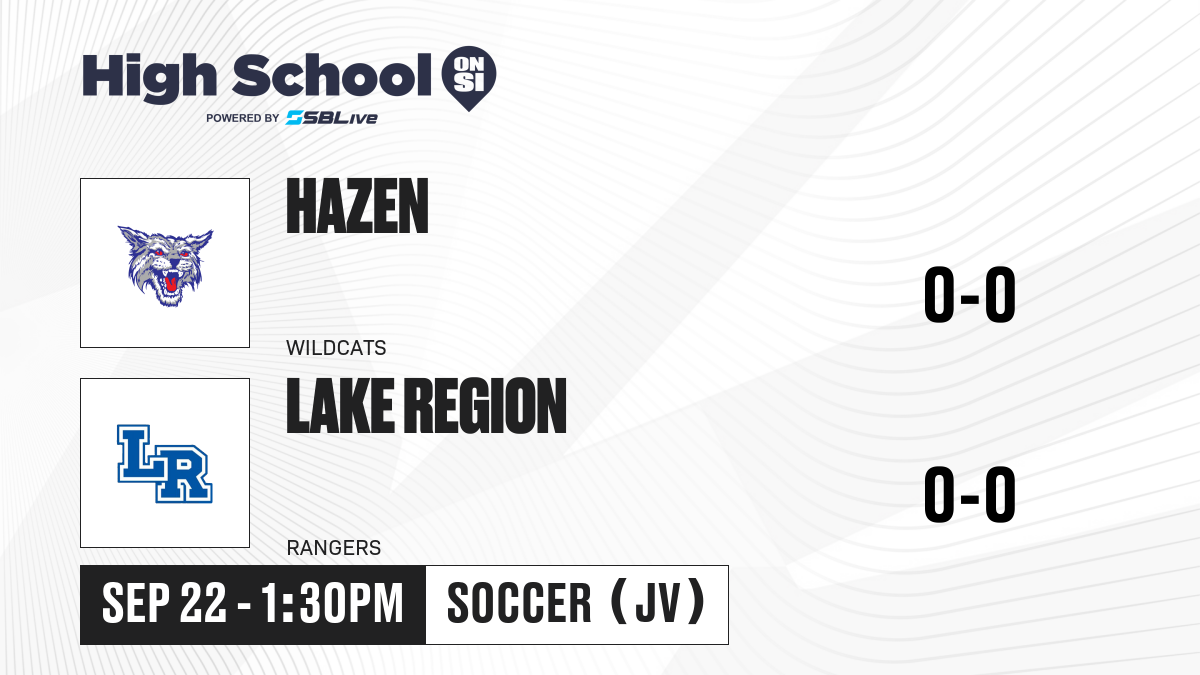 High School ON SI
POWERED BY SBLive

HAZEN
WILDCATS
0-0

LR
LAKE REGION
RANGERS
0-0

SEP 22 - 1:30PM
SOCCER (JV)